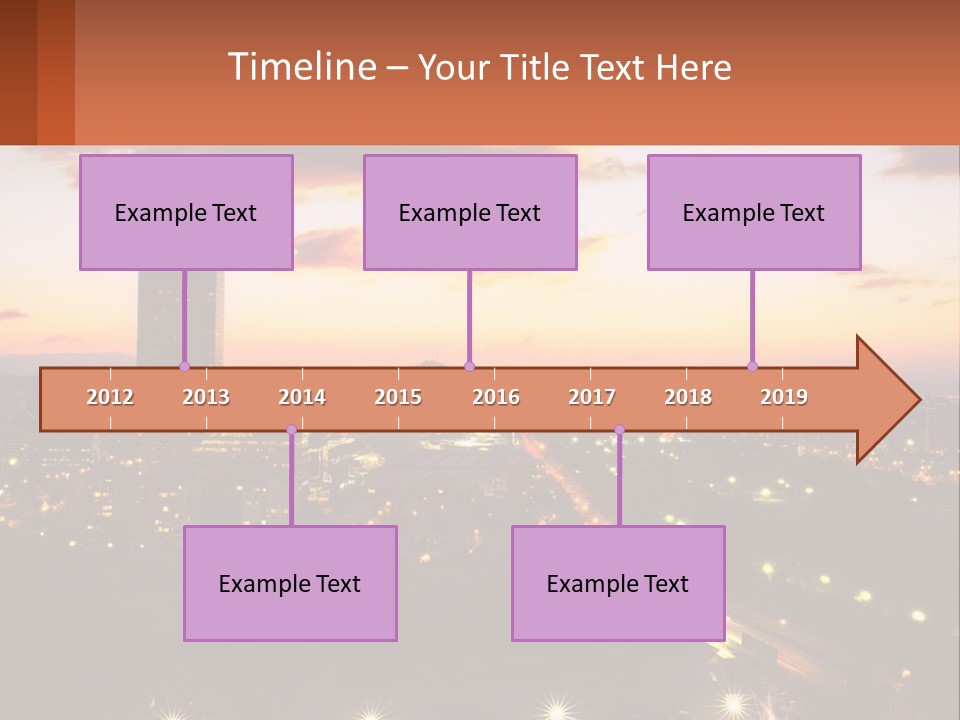 Timeline – Your Title Text Here

Example Text

Example Text

Example Text

2012 2013 2014 2015 2016 2017 2018 2019

Example Text

Example Text